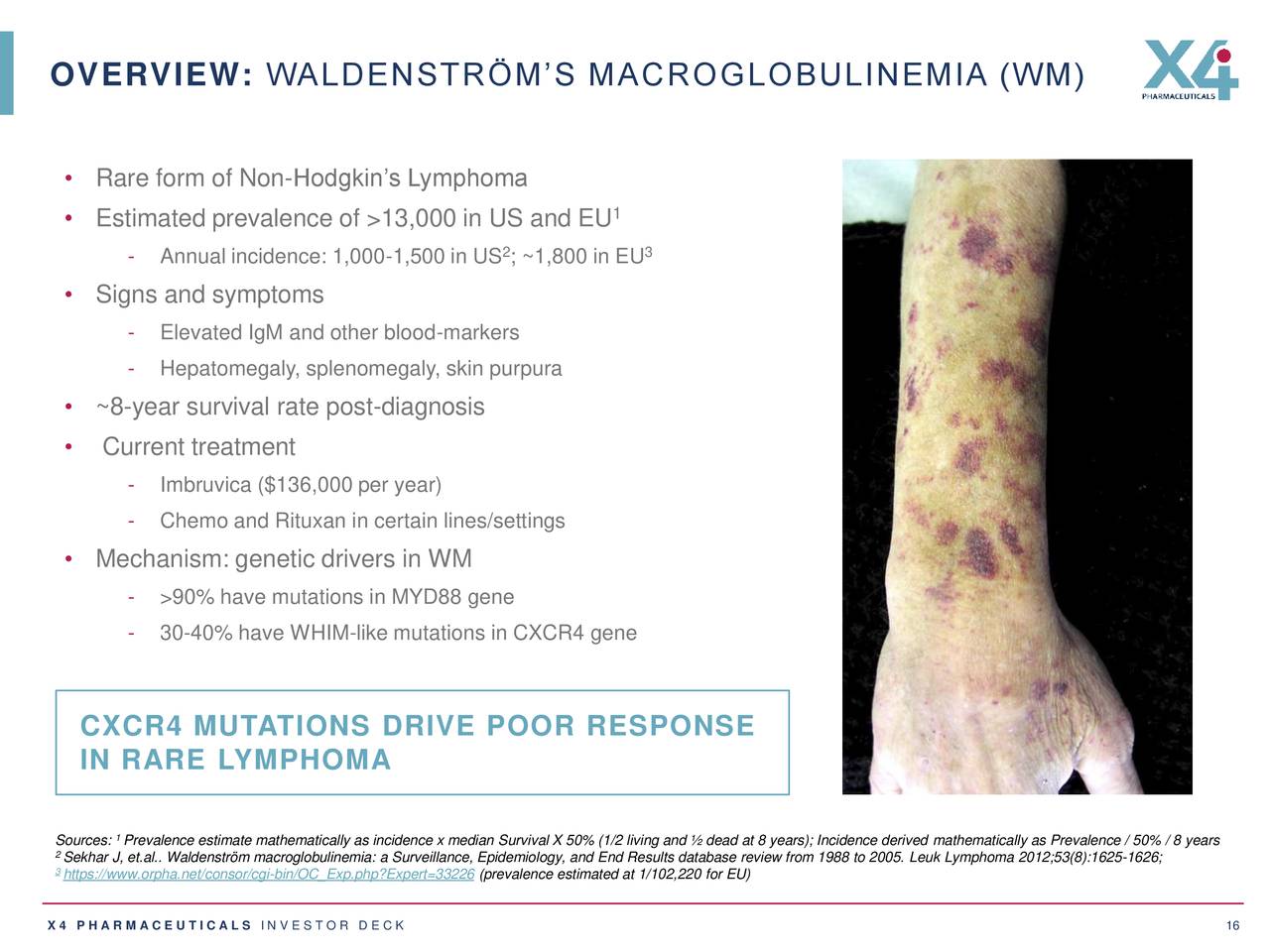 OVERVIEW: WALDENSTRÖM'S MACROGLOBULINEMIA (WM)

X4 PHARMACEUTICALS

• Rare form of Non-Hodgkin's Lymphoma
• Estimated prevalence of >13,000 in US and EU$^1$
- Annual incidence: 1,000-1,500 in US$^2$; ~1,800 in EU$^3$
• Signs and symptoms
- Elevated IgM and other blood-markers
- Hepatomegaly, splenomegaly, skin purpura
• ~8-year survival rate post-diagnosis
• Current treatment
- Imbruvica ($136,000 per year)
- Chemo and Rituxan in certain lines/settings
• Mechanism: genetic drivers in WM
- >90% have mutations in MYD88 gene
- 30-40% have WHIM-like mutations in CXCR4 gene

CXCR4 MUTATIONS DRIVE POOR RESPONSE IN RARE LYMPHOMA

Sources: $^1$ Prevalence estimate mathematically as incidence x median Survival X 50% (1/2 living and ½ dead at 8 years); Incidence derived mathematically as Prevalence / 50% / 8 years
$^2$ Sekhar J, et.al.. Waldenström macroglobulinemia: a Surveillance, Epidemiology, and End Results database review from 1988 to 2005. Leuk Lymphoma 2012;53(8):1625-1626;
$^3$ https://www.orpha.net/consor/cgi-bin/OC_Exp.php?Expert=33226 (prevalence estimated at 1/102,220 for EU)

X4 PHARMACEUTICALS INVESTOR DECK 16